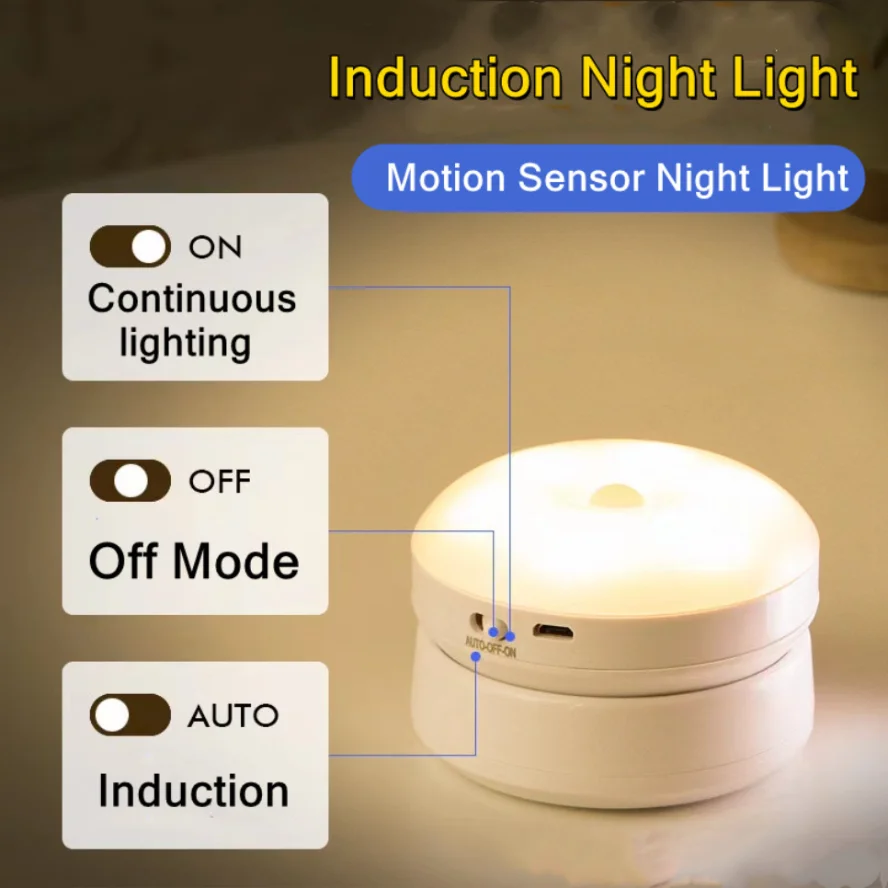 Induction Night Light

Motion Sensor Night Light

ON
Continuous lighting

OFF
Off Mode

AUTO
Induction

AUTO-OFF-ON